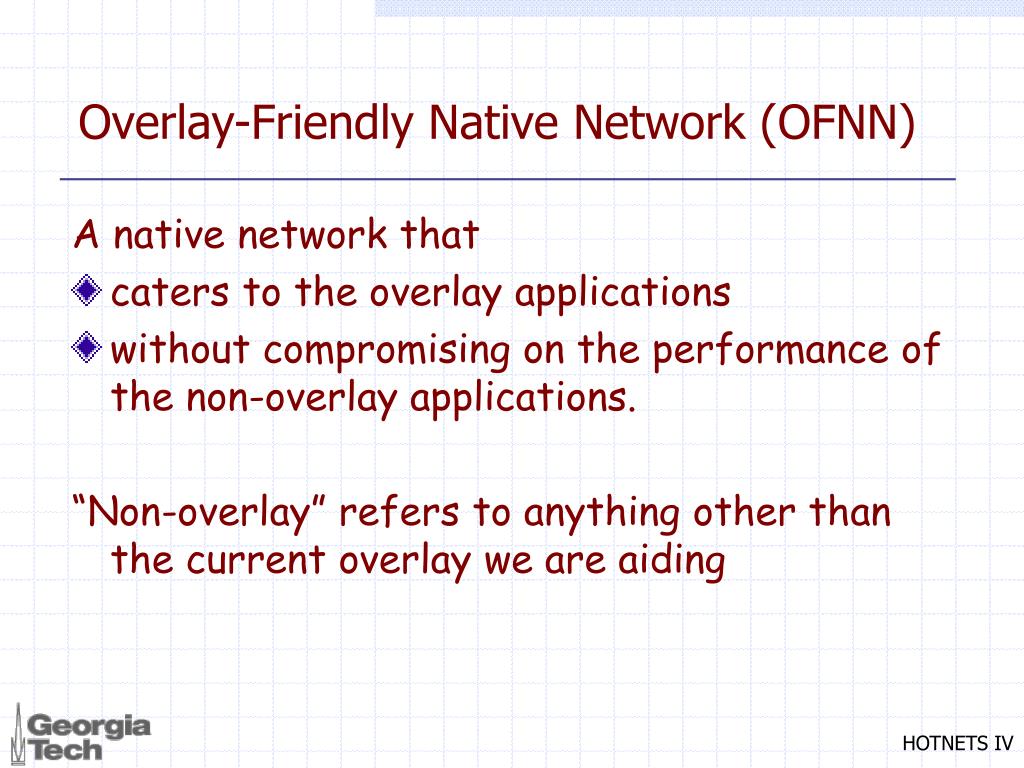 Overlay-Friendly Native Network (OFNN)

A native network that

caters to the overlay applications

without compromising on the performance of the non-overlay applications.

“Non-overlay” refers to anything other than the current overlay we are aiding

Georgia Tech

HOTNETS IV